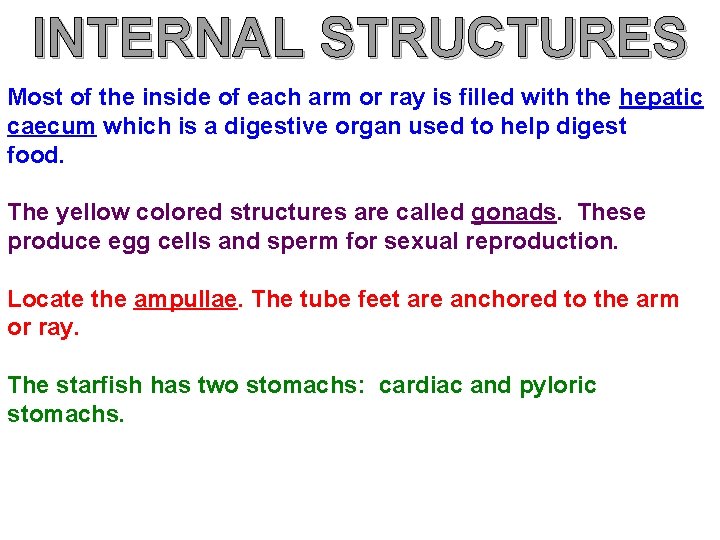 INTERNAL STRUCTURES

Most of the inside of each arm or ray is filled with the hepatic caecum which is a digestive organ used to help digest food.

The yellow colored structures are called gonads. These produce egg cells and sperm for sexual reproduction.

Locate the ampullae. The tube feet are anchored to the arm or ray.

The starfish has two stomachs: cardiac and pyloric stomachs.